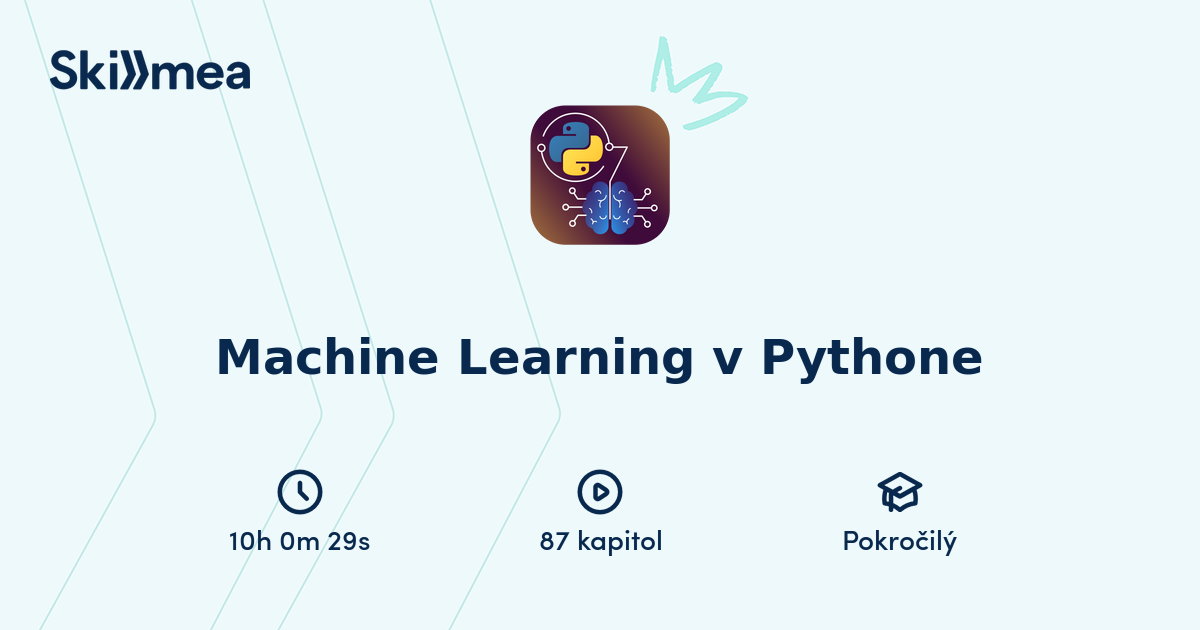 Skillmea

Machine Learning v Pythone

10h 0m 29s

87 kapitol

Pokročilý